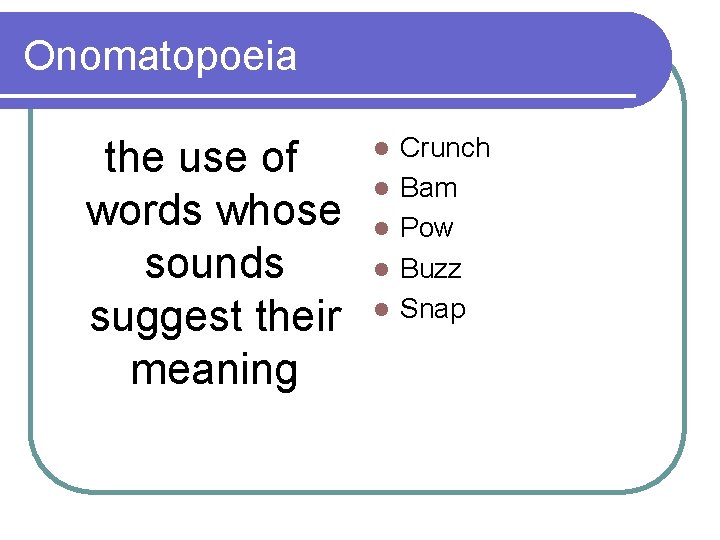 Onomatopoeia

the use of words whose sounds suggest their meaning

- Crunch
- Bam
- Pow
- Buzz
- Snap